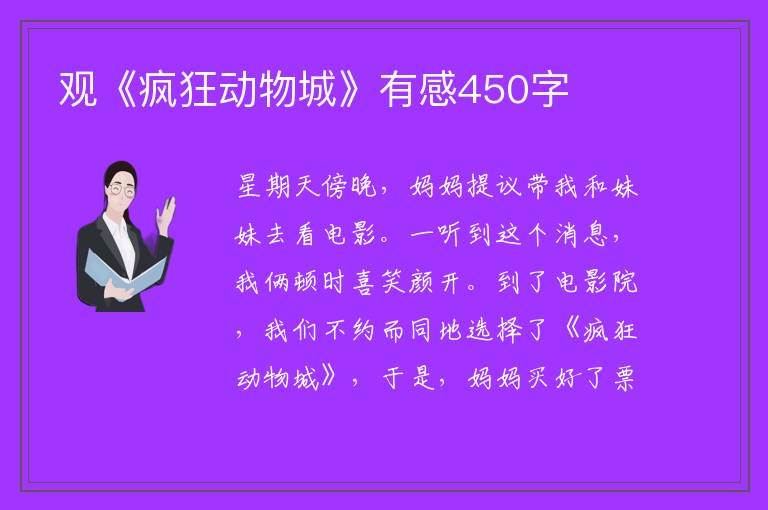 观《疯狂动物城》有感450字

星期天傍晚，妈妈提议带我和妹妹去看电影。一听到这个消息，我俩顿时喜笑颜开。到了电影院，我们不约而同地选择了《疯狂动物城》，于是，妈妈买好了票